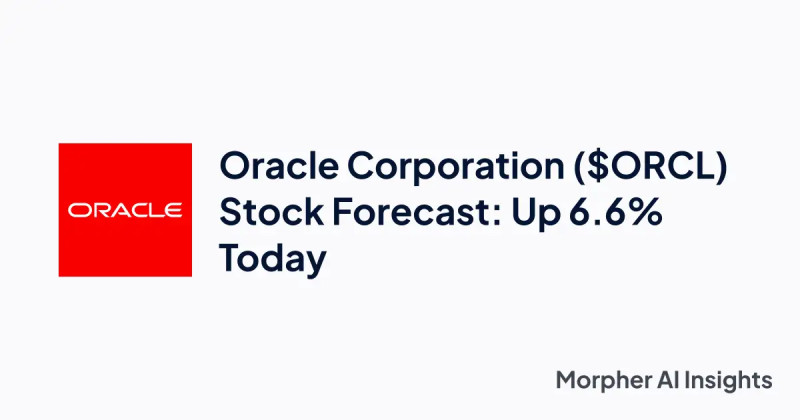 ORACLE

Oracle Corporation (\$ORCL) Stock Forecast: Up 6.6% Today

Morpher AI Insights